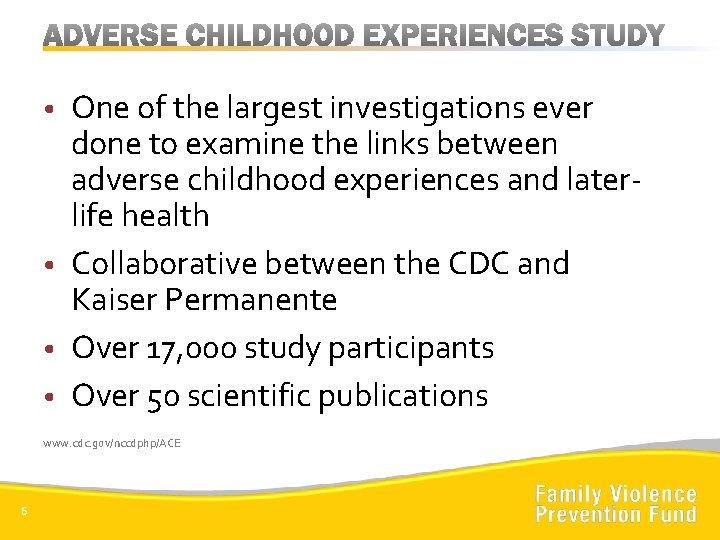 ADVERSE CHILDHOOD EXPERIENCES STUDY

• One of the largest investigations ever done to examine the links between adverse childhood experiences and later-life health

• Collaborative between the CDC and Kaiser Permanente

• Over 17,000 study participants

• Over 50 scientific publications

www.cdc.gov/nccdphp/ACE

6

Family Violence Prevention Fund